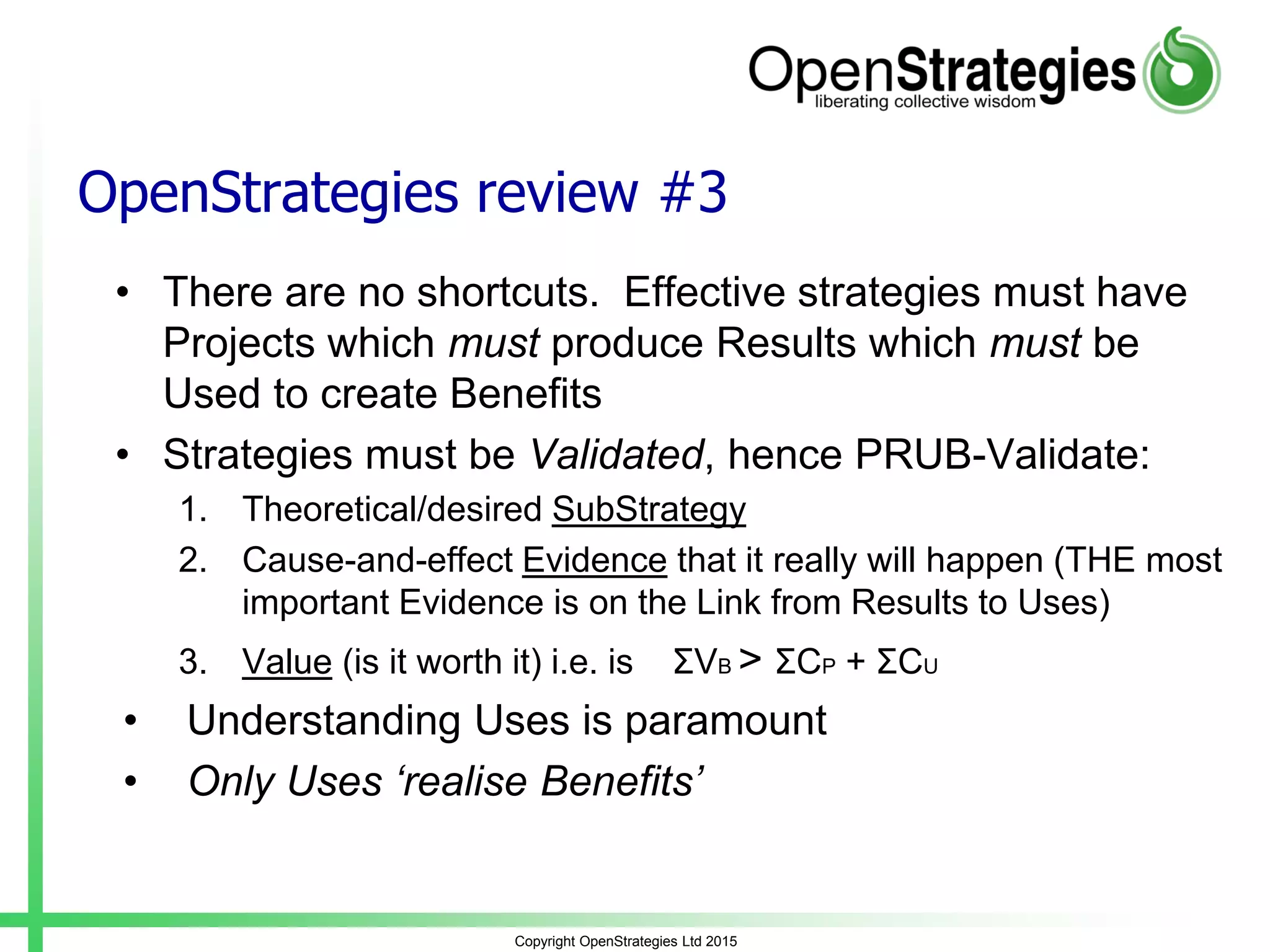 OpenStrategies
liberating collective wisdom

OpenStrategies review #3

• There are no shortcuts. Effective strategies must have Projects which must produce Results which must be Used to create Benefits
• Strategies must be Validated, hence PRUB-Validate:
1. Theoretical/desired SubStrategy
2. Cause-and-effect Evidence that it really will happen (THE most important Evidence is on the Link from Results to Uses)
3. Value (is it worth it) i.e. is $\Sigma V_B > \Sigma C_P + \Sigma C_U$
• Understanding Uses is paramount
• Only Uses ‘realise Benefits’

Copyright OpenStrategies Ltd 2015